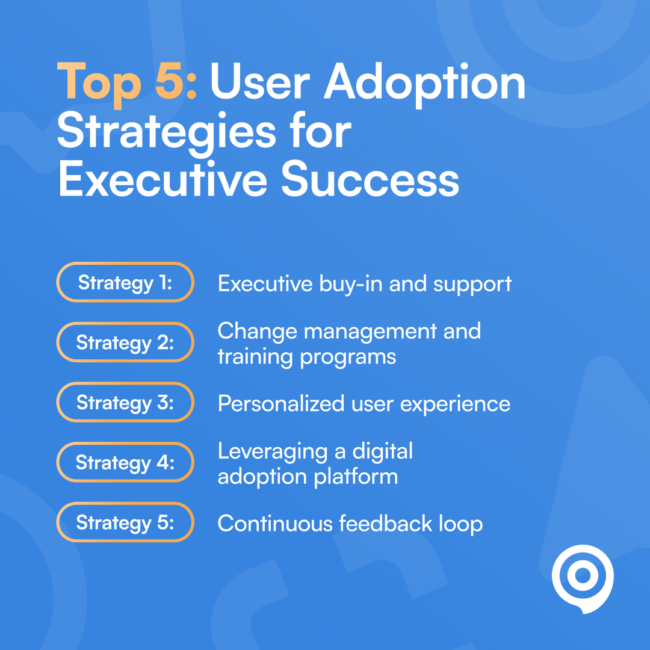 Top 5: User Adoption Strategies for Executive Success

Strategy 1: Executive buy-in and support

Strategy 2: Change management and training programs

Strategy 3: Personalized user experience

Strategy 4: Leveraging a digital adoption platform

Strategy 5: Continuous feedback loop